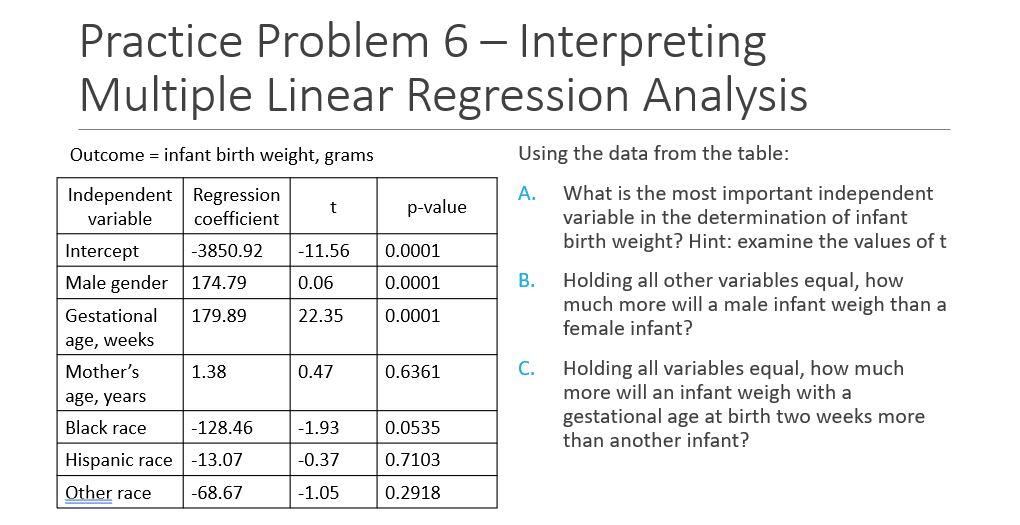 Practice Problem 6 – Interpreting Multiple Linear Regression Analysis

Outcome = infant birth weight, grams

| Independent variable | Regression coefficient | t | p-value |
|---|---|---|---|
| Intercept | -3850.92 | -11.56 | 0.0001 |
| Male gender | 174.79 | 0.06 | 0.0001 |
| Gestational age, weeks | 179.89 | 22.35 | 0.0001 |
| Mother's age, years | 1.38 | 0.47 | 0.6361 |
| Black race | -128.46 | -1.93 | 0.0535 |
| Hispanic race | -13.07 | -0.37 | 0.7103 |
| Other race | -68.67 | -1.05 | 0.2918 |

Using the data from the table:

A. What is the most important independent variable in the determination of infant birth weight? Hint: examine the values of t

B. Holding all other variables equal, how much more will a male infant weigh than a female infant?

C. Holding all variables equal, how much more will an infant weigh with a gestational age at birth two weeks more than another infant?